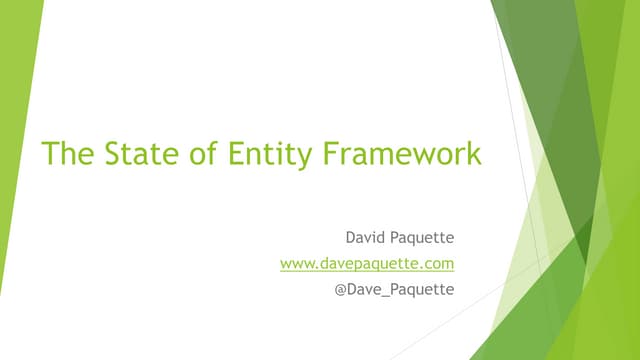 The State of Entity Framework

David Paquette
www.davepaquette.com
@Dave_Paquette